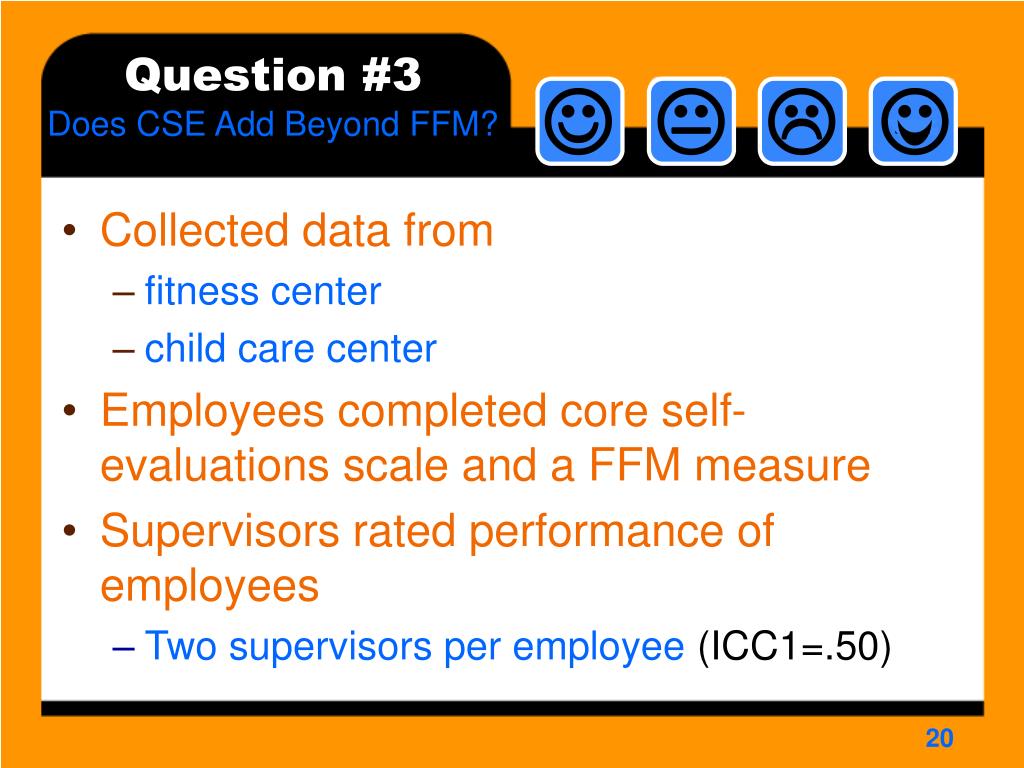 Question #3
Does CSE Add Beyond FFM?

• Collected data from
– fitness center
– child care center
• Employees completed core self-evaluations scale and a FFM measure
• Supervisors rated performance of employees
– Two supervisors per employee (ICC1=.50)

20